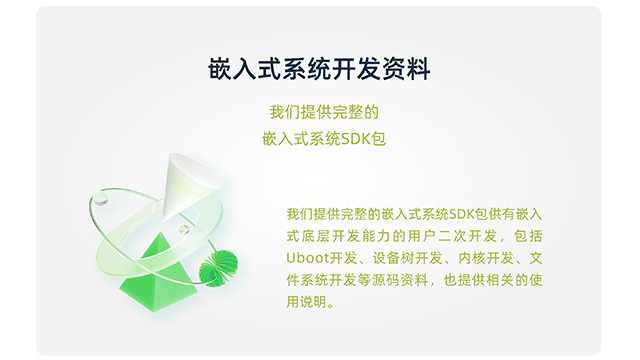 嵌入式系统开发资料

我们提供完整的
嵌入式系统SDK包

我们提供完整的嵌入式系统SDK包供有嵌入式底层开发能力的用户二次开发，包括Uboot开发、设备树开发、内核开发、文件系统开发等源码资料，也提供相关的使用说明。